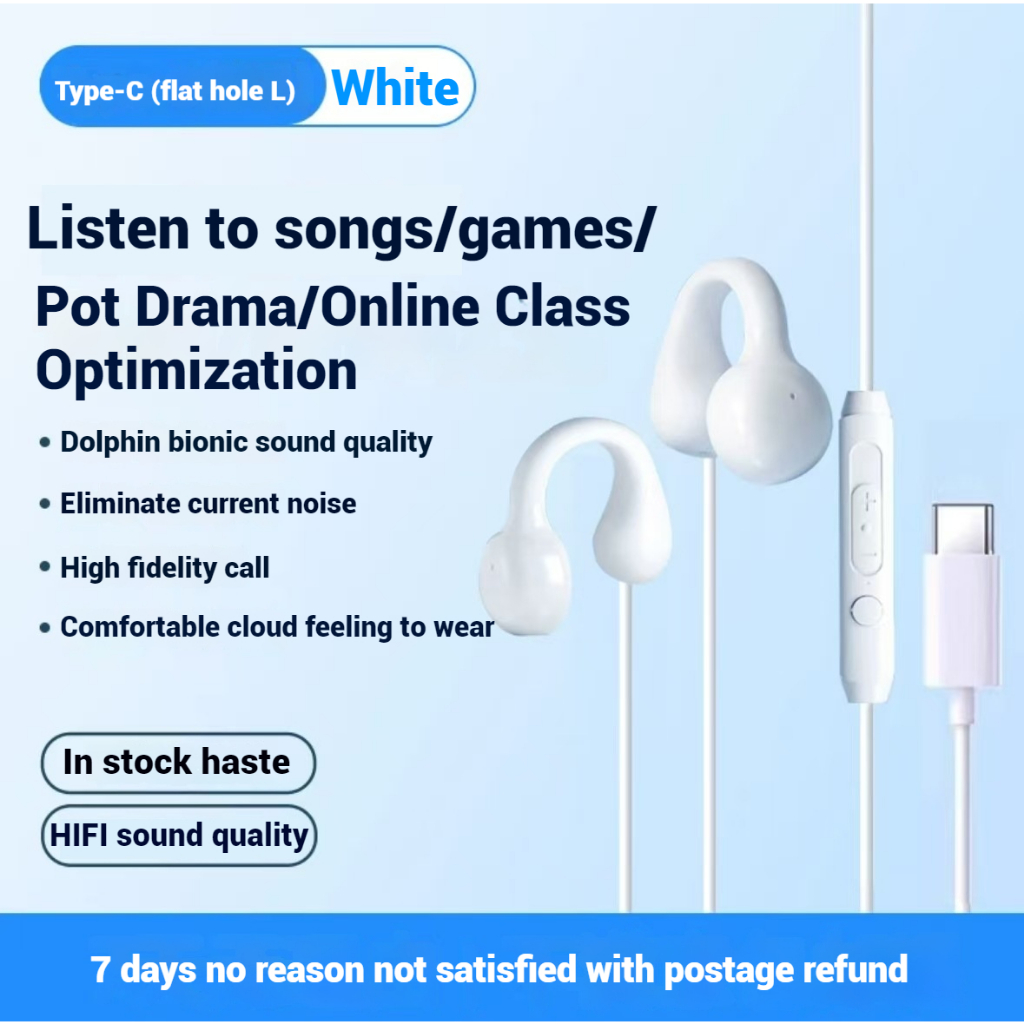 Type-C (flat hole L) White

Listen to songs/games/ Pot Drama/Online Class Optimization

• Dolphin bionic sound quality

• Eliminate current noise

• High fidelity call

• Comfortable cloud feeling to wear

In stock haste

HIFI sound quality

7 days no reason not satisfied with postage refund